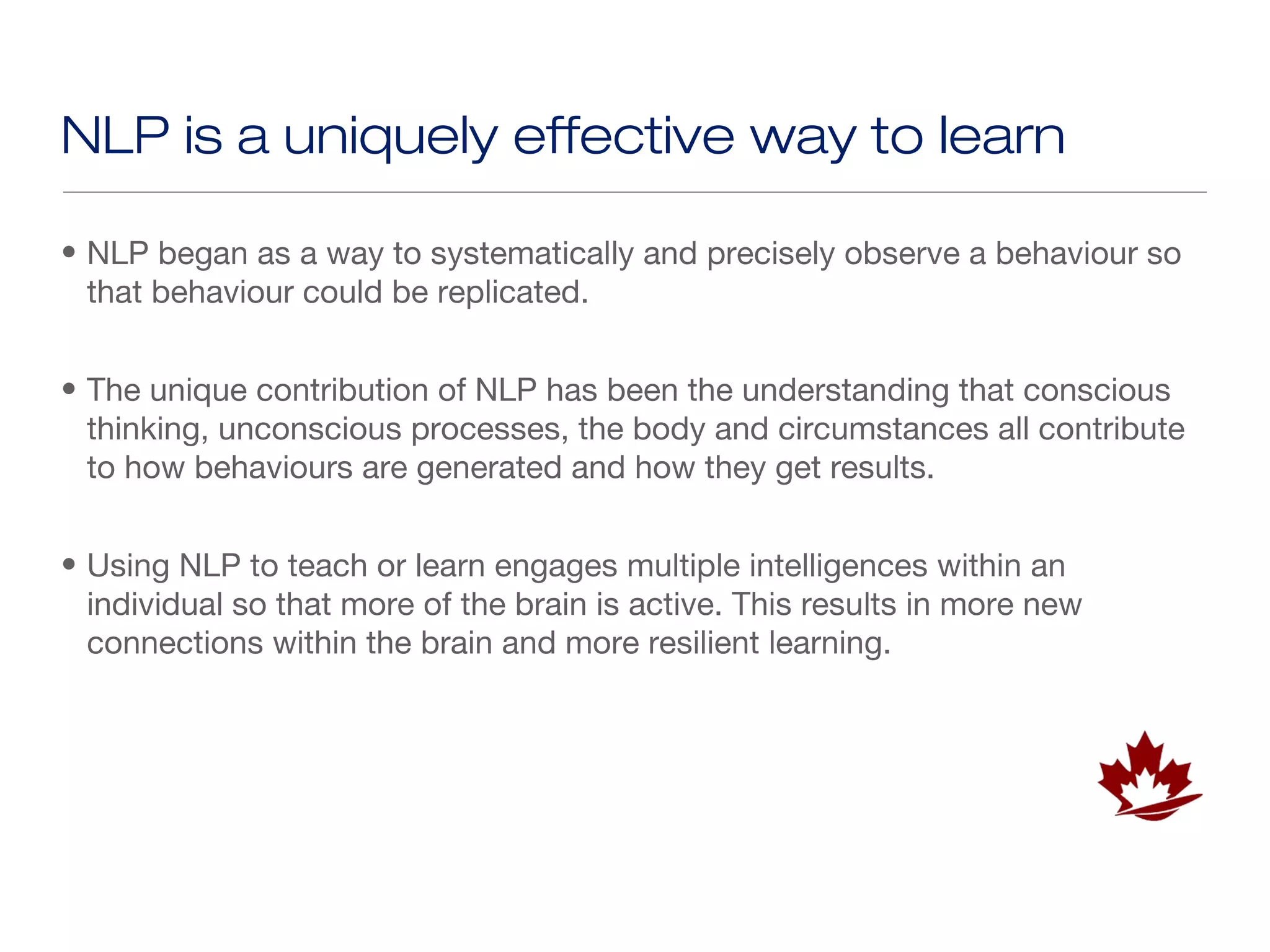 NLP is a uniquely effective way to learn

• NLP began as a way to systematically and precisely observe a behaviour so that behaviour could be replicated.

• The unique contribution of NLP has been the understanding that conscious thinking, unconscious processes, the body and circumstances all contribute to how behaviours are generated and how they get results.

• Using NLP to teach or learn engages multiple intelligences within an individual so that more of the brain is active. This results in more new connections within the brain and more resilient learning.